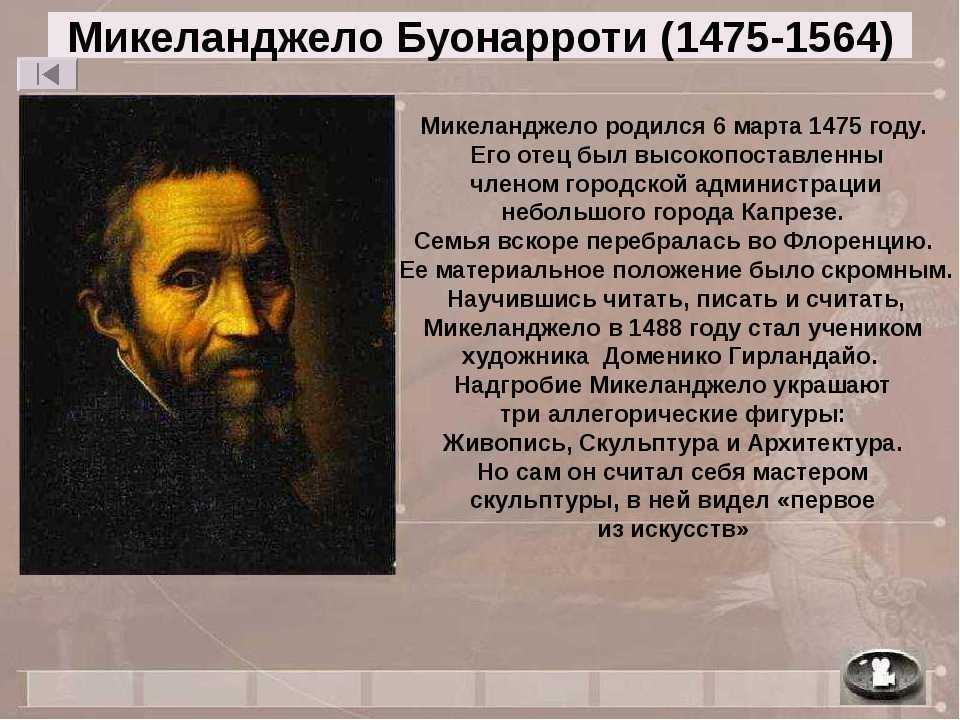 Микеланджело Буонарроти (1475-1564)

Микеланджело родился 6 марта 1475 году. Его отец был высокопоставленны членом городской администрации небольшого города Капрезе. Семья вскоре перебралась во Флоренцию. Ее материальное положение было скромным. Научившись читать, писать и считать, Микеланджело в 1488 году стал учеником художника Доменико Гирландайо. Надгробие Микеланджело украшают три аллегорические фигуры: Живопись, Скульптура и Архитектура. Но сам он считал себя мастером скульптуры, в ней видел «первое из искусств»